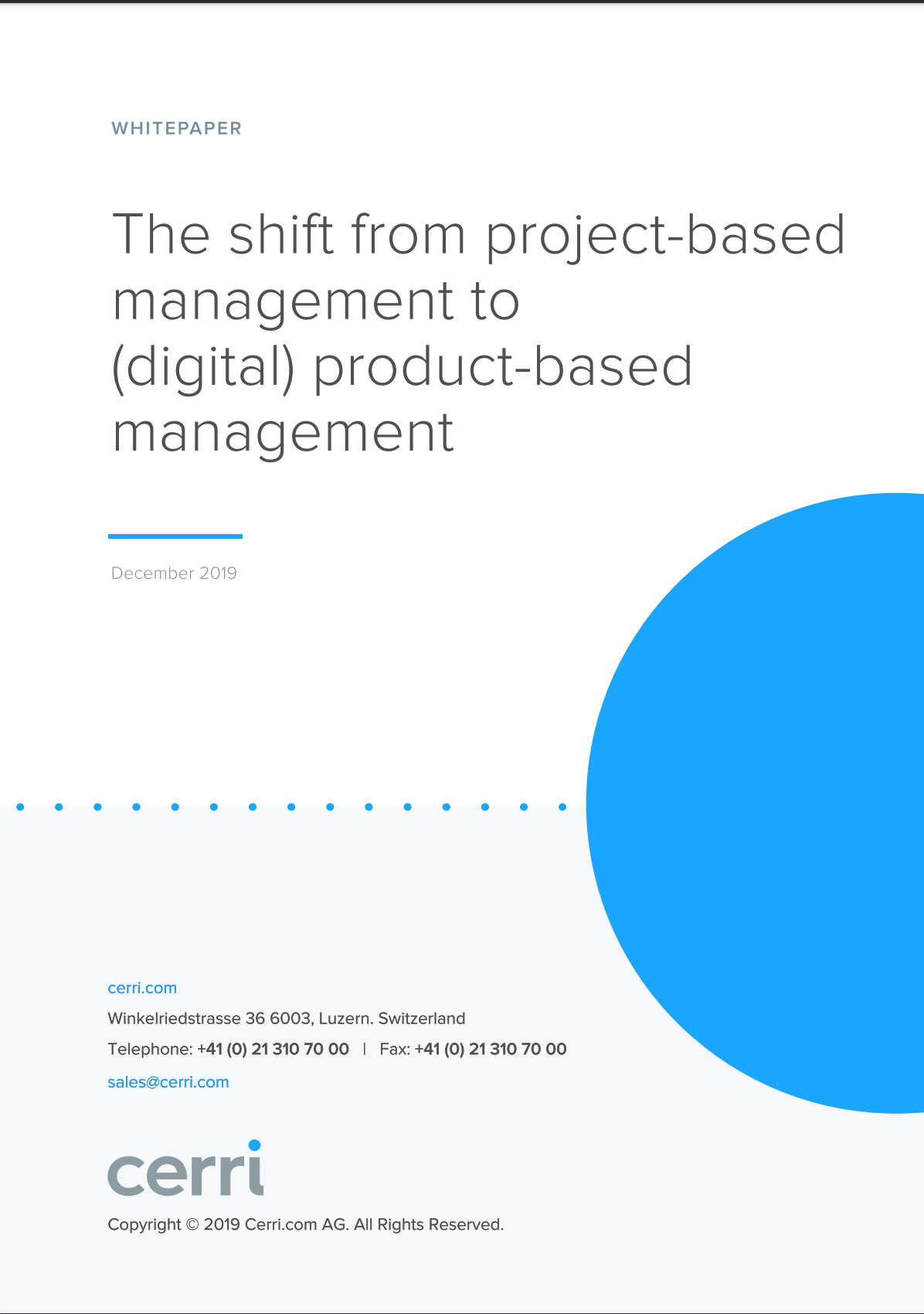 WHITEPAPER

The shift from project-based management to (digital) product-based management

December 2019

cerri.com

Winkelriedstrasse 36 6003, Luzern. Switzerland

Telephone: +41 (0) 21 310 70 00 | Fax: +41 (0) 21 310 70 00

sales@cerri.com

cerri

Copyright © 2019 Cerri.com AG. All Rights Reserved.